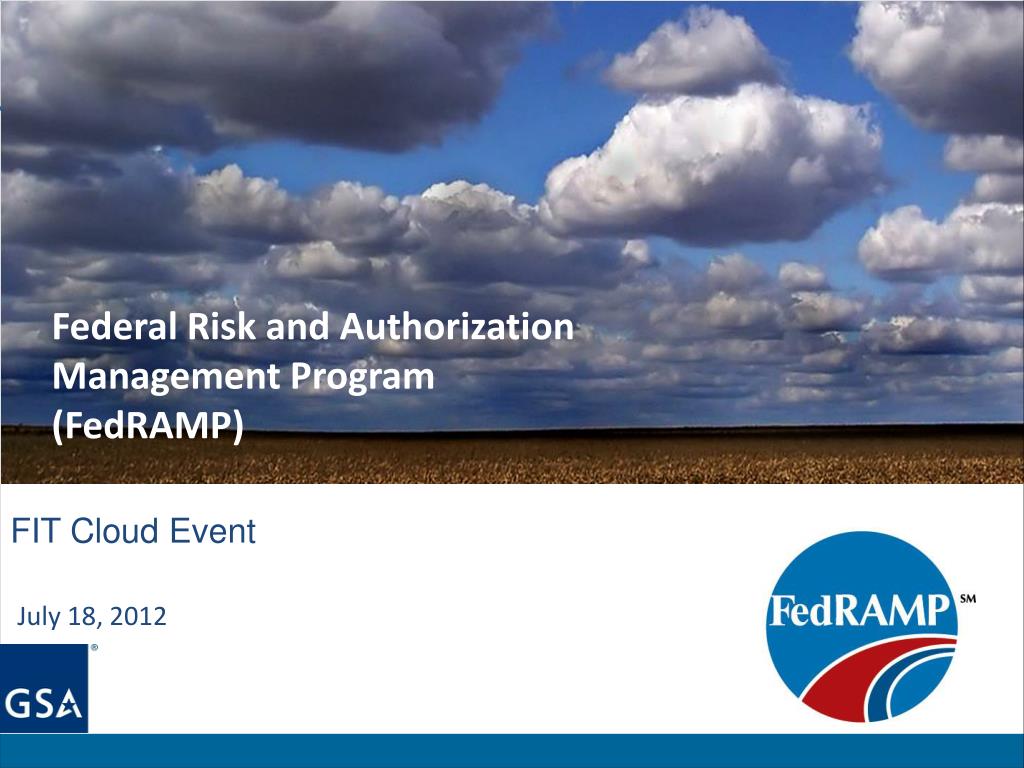 Federal Risk and Authorization Management Program (FedRAMP)

FIT Cloud Event

July 18, 2012

®
GSA

FedRAMP SM